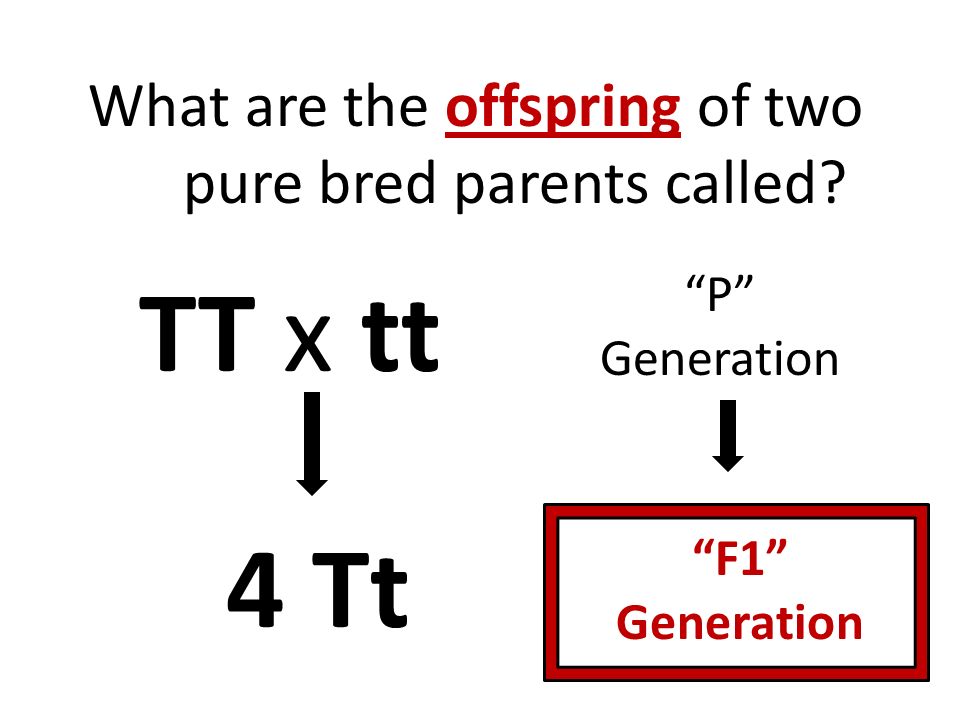 What are the offspring of two pure bred parents called?

TT x tt

4 Tt

“P” Generation

“F1” Generation